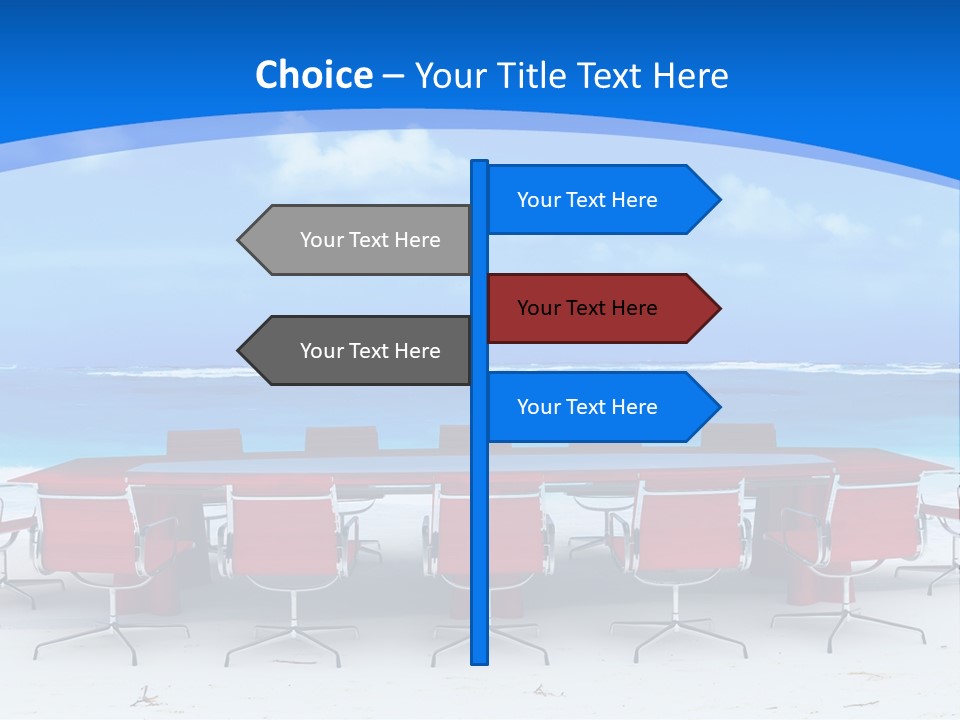 Choice – Your Title Text Here

Your Text Here

Your Text Here

Your Text Here

Your Text Here

Your Text Here